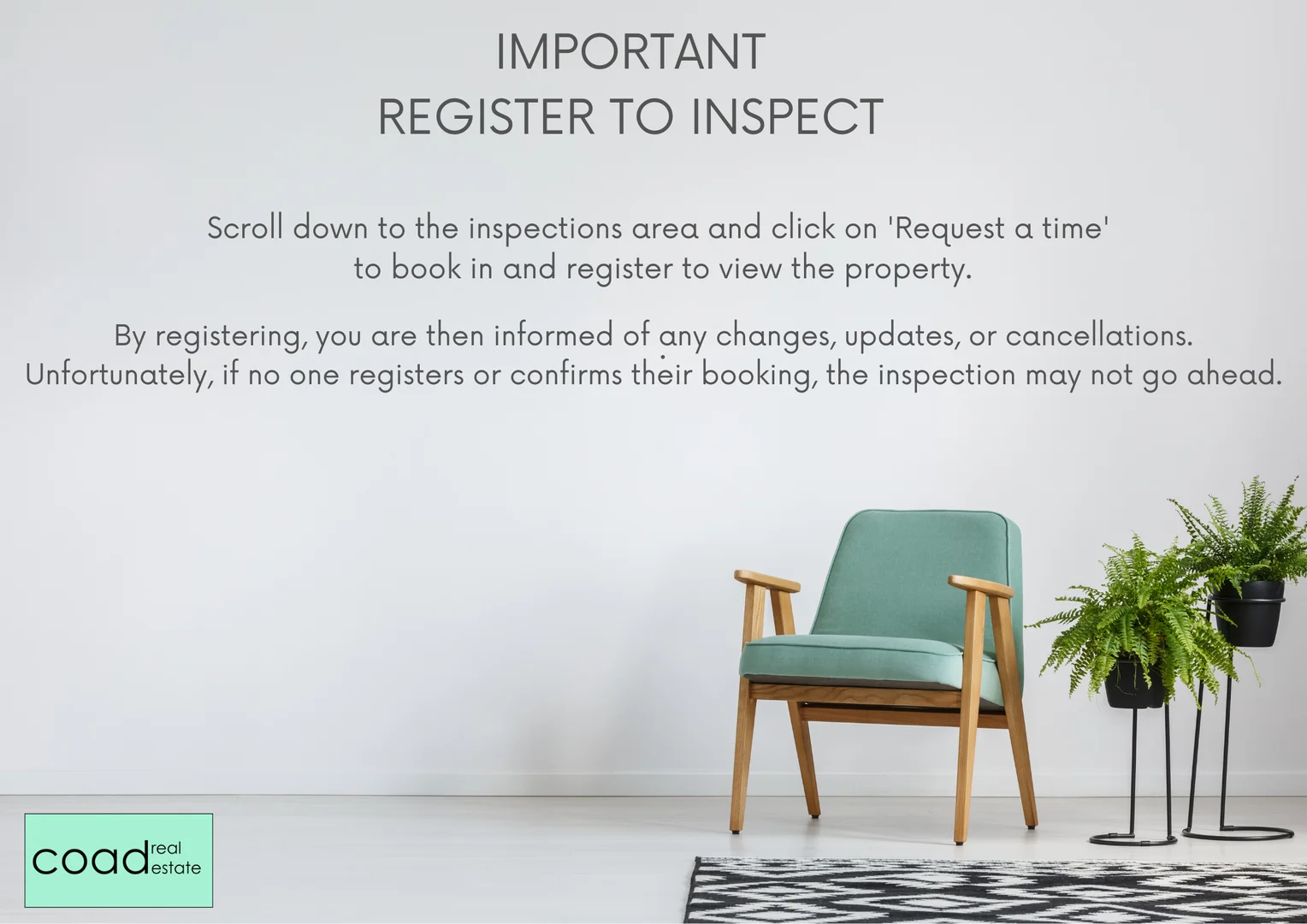 IMPORTANT
REGISTER TO INSPECT

Scroll down to the inspections area and click on 'Request a time' to book in and register to view the property.

By registering, you are then informed of any changes, updates, or cancellations. Unfortunately, if no one registers or confirms their booking, the inspection may not go ahead.

coad real estate